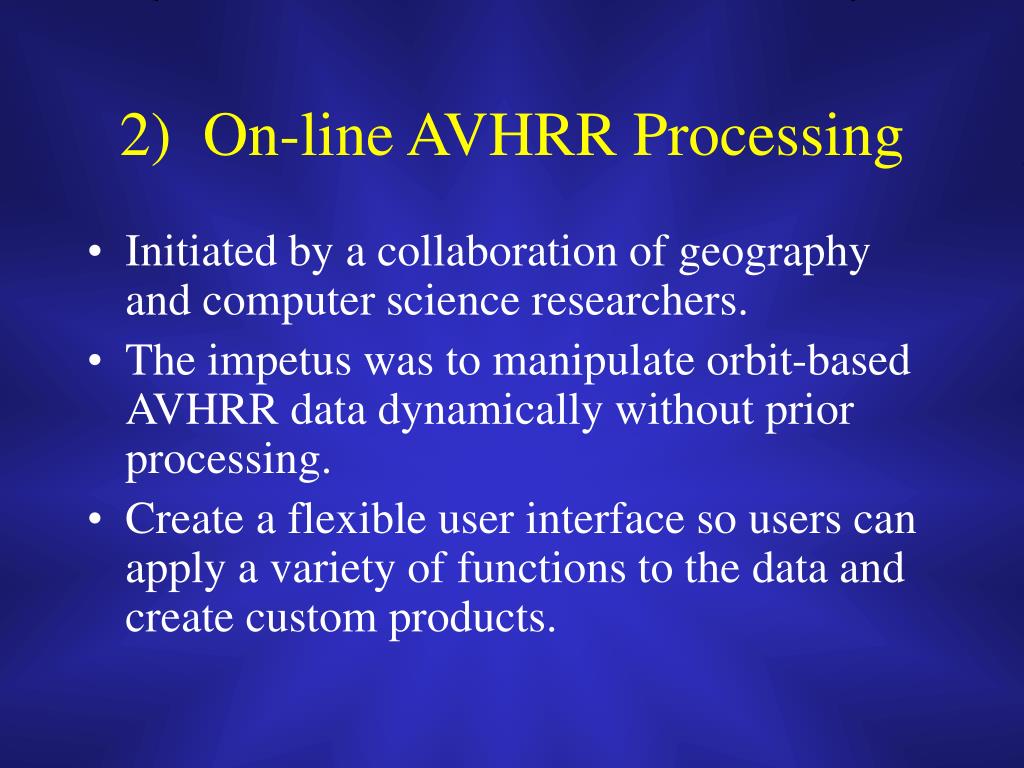 2) On-line AVHRR Processing

• Initiated by a collaboration of geography and computer science researchers.

• The impetus was to manipulate orbit-based AVHRR data dynamically without prior processing.

• Create a flexible user interface so users can apply a variety of functions to the data and create custom products.